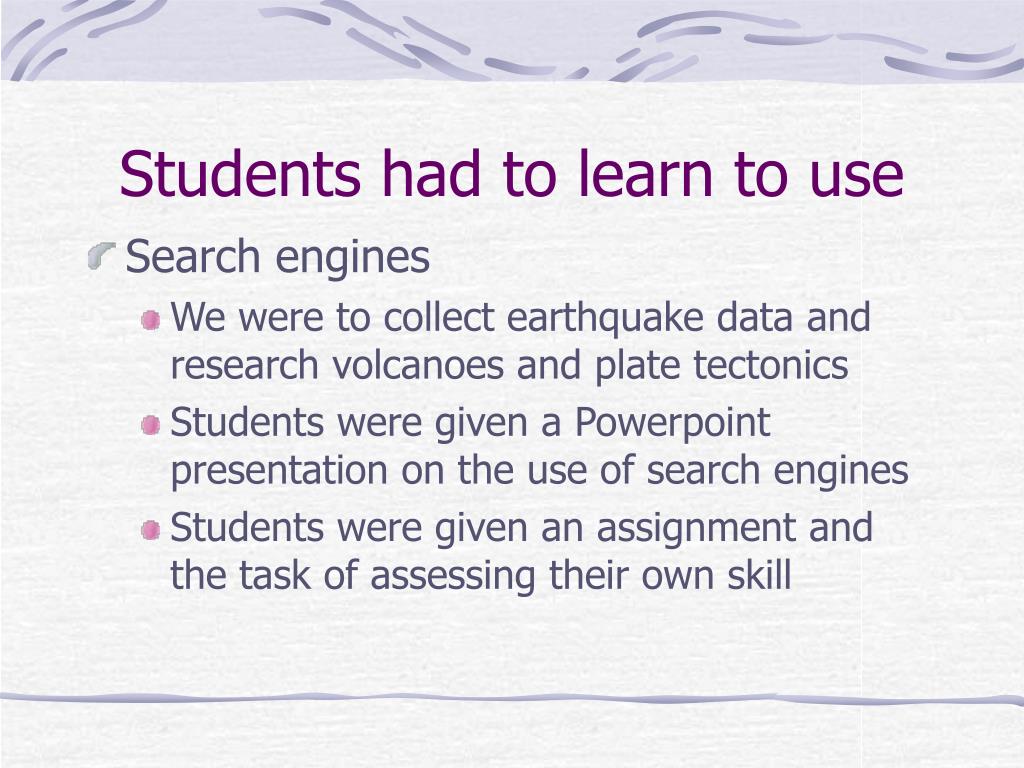 Students had to learn to use

Search engines

We were to collect earthquake data and research volcanoes and plate tectonics

Students were given a Powerpoint presentation on the use of search engines

Students were given an assignment and the task of assessing their own skill